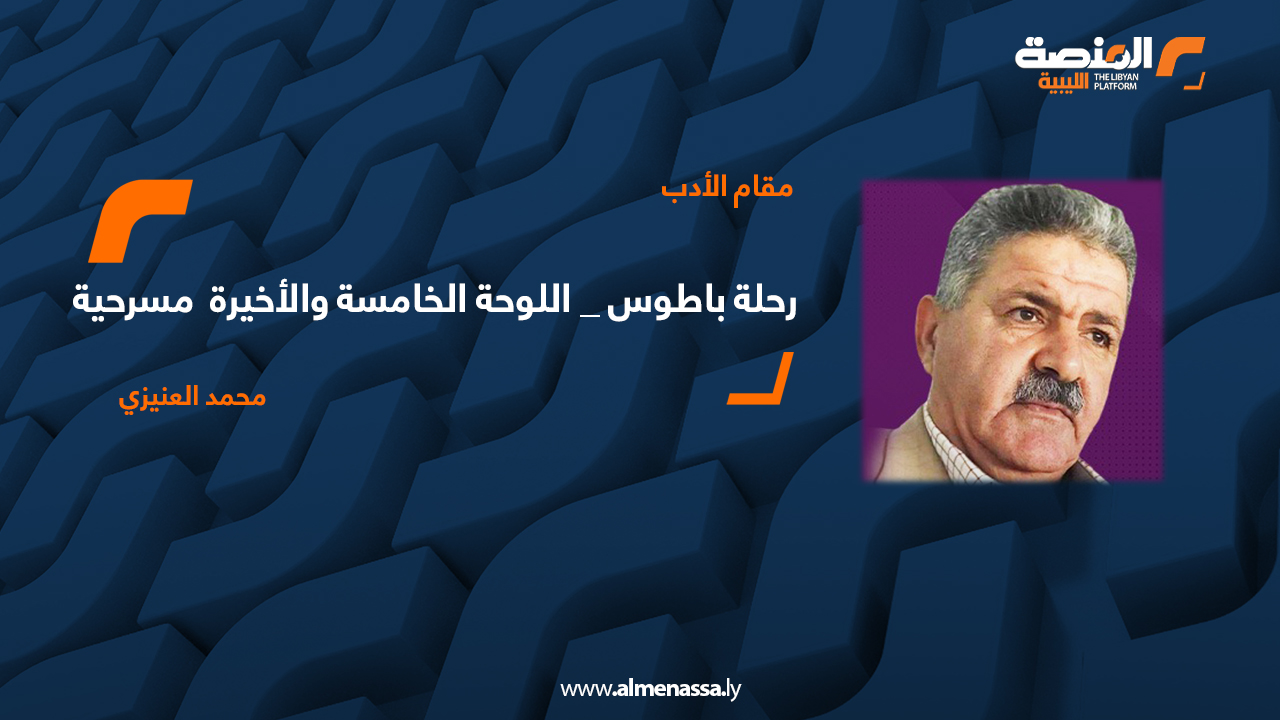 المنصة الليبية
THE LIBYAN PLATFORM

مقام الأدب

رحلة باطوس _ اللوحة الخامسة والأخيرة مسرحية

محمد العنيزي

www.almenassa.ly